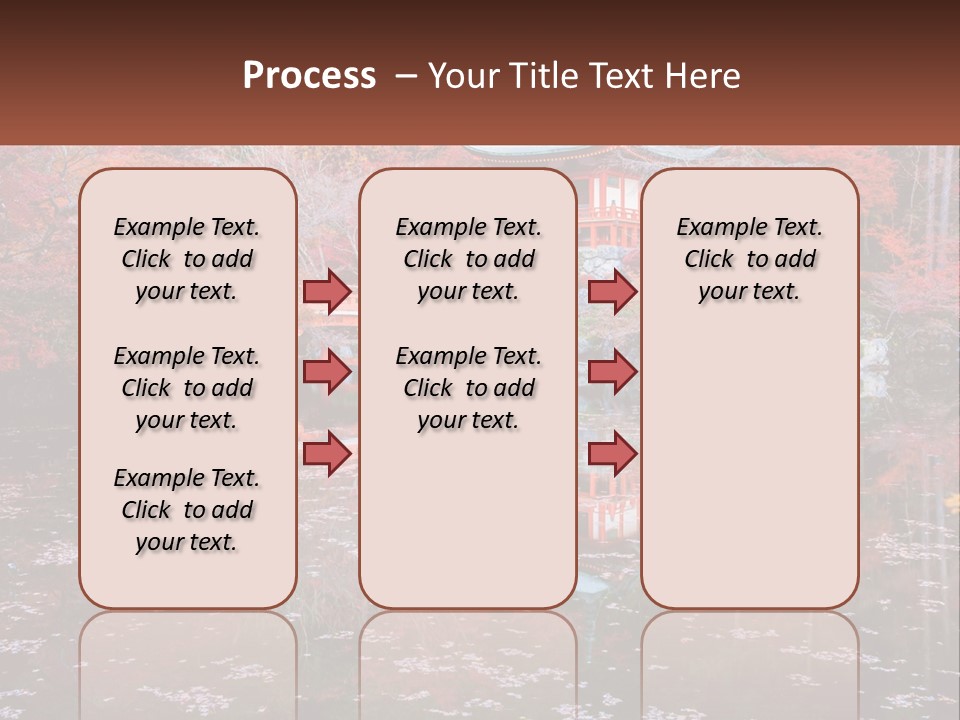 Process – Your Title Text Here

Example Text. Click to add your text.

Example Text. Click to add your text.

Example Text. Click to add your text.

Example Text. Click to add your text.

Example Text. Click to add your text.

Example Text. Click to add your text.